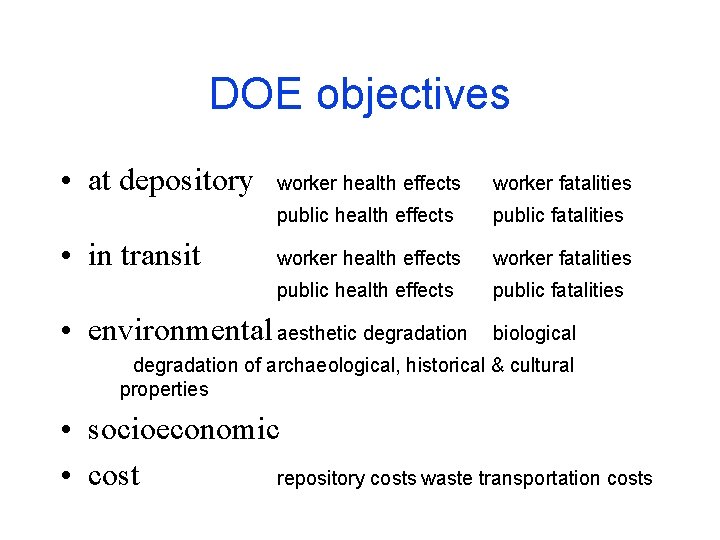 DOE objectives

• at depository worker health effects worker fatalities
public health effects public fatalities

• in transit worker health effects worker fatalities
public health effects public fatalities

• environmental aesthetic degradation biological
degradation of archaeological, historical & cultural properties

• socioeconomic

• cost repository costs waste transportation costs